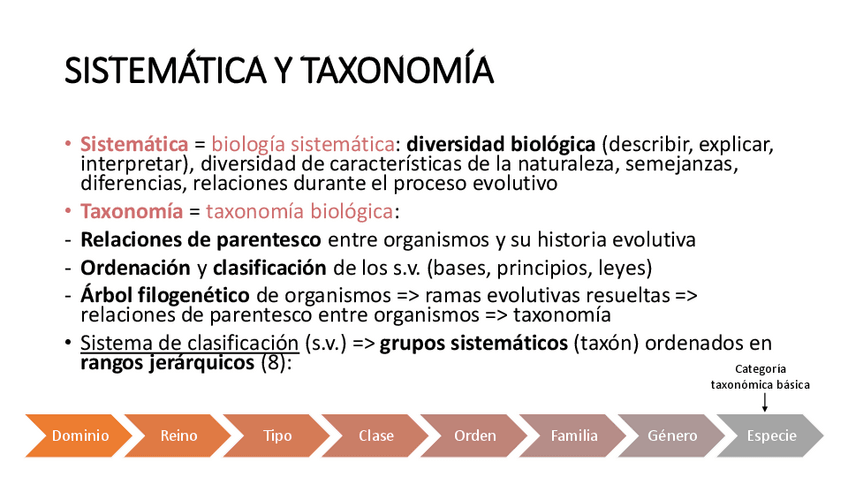 SISTEMÁTICA Y TAXONOMÍA

• Sistemática = biología sistemática: diversidad biológica (describir, explicar, interpretar), diversidad de características de la naturaleza, semejanzas, diferencias, relaciones durante el proceso evolutivo

• Taxonomía = taxonomía biológica:

- Relaciones de parentesco entre organismos y su historia evolutiva

- Ordenación y clasificación de los s.v. (bases, principios, leyes)

- Árbol filogenético de organismos => ramas evolutivas resueltas => relaciones de parentesco entre organismos => taxonomía

• Sistema de clasificación (s.v.) => grupos sistemáticos (taxón) ordenados en rangos jerárquicos (8):

Categoría taxonómica básica

Dominio Reino Tipo Clase Orden Familia Género Especie